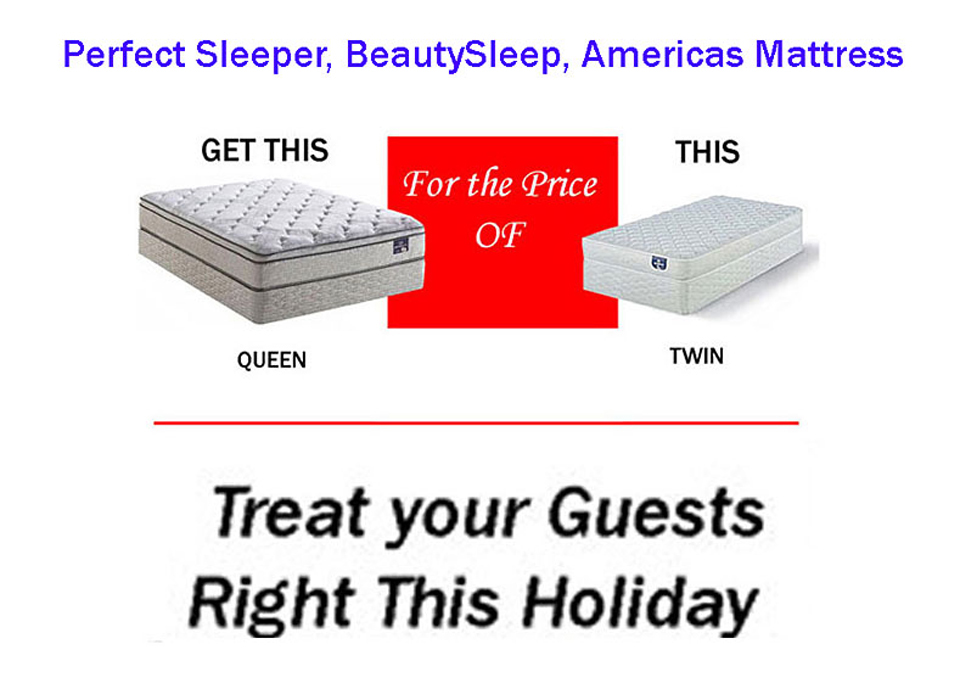 Perfect Sleeper, BeautySleep, Americas Mattress

GET THIS

For the Price OF

THIS

QUEEN

TWIN

Treat your Guests Right This Holiday